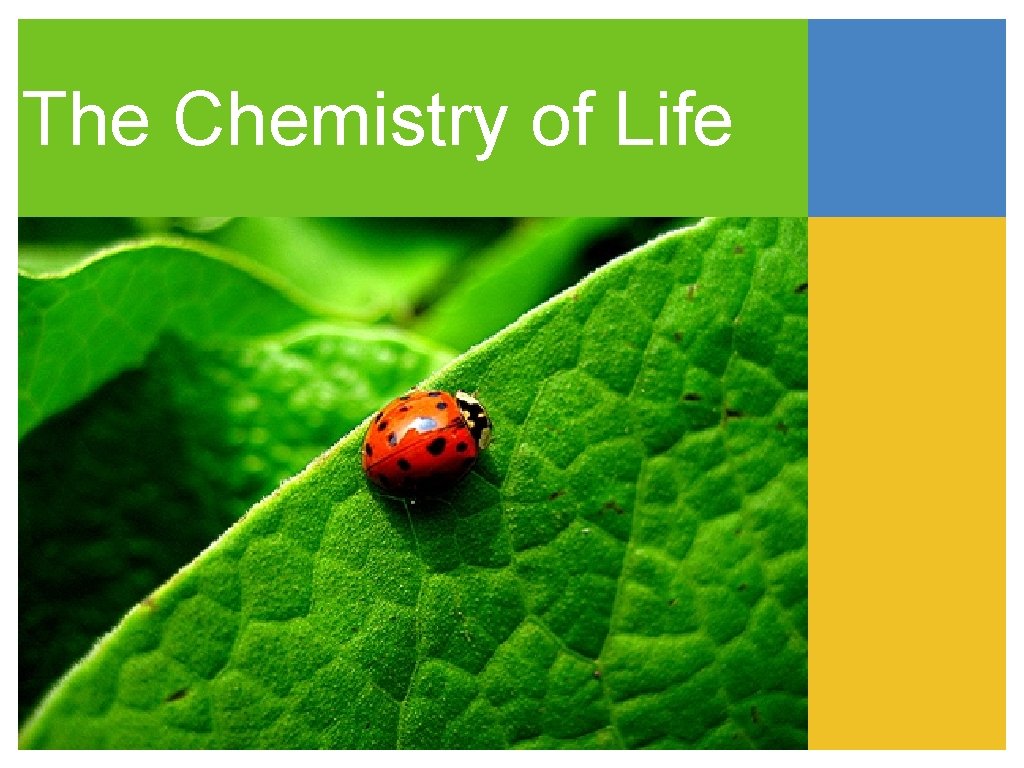 The Chemistry of Life